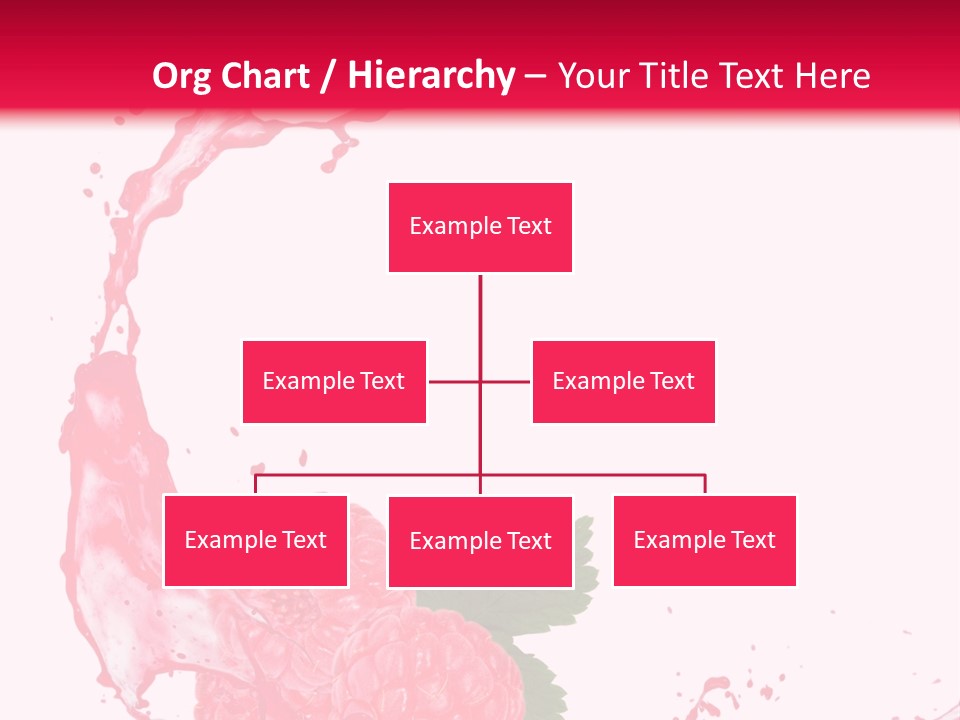 Org Chart / Hierarchy – Your Title Text Here

Example Text

Example Text

Example Text

Example Text

Example Text

Example Text